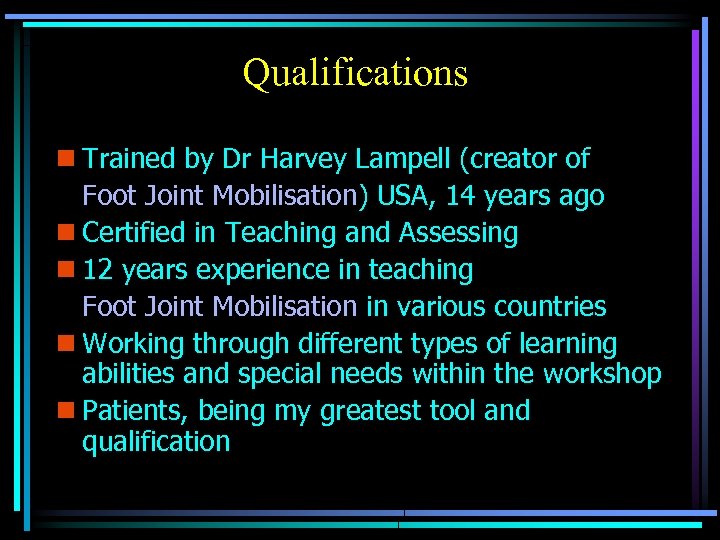 Qualifications

■ Trained by Dr Harvey Lampell (creator of Foot Joint Mobilisation) USA, 14 years ago
■ Certified in Teaching and Assessing
■ 12 years experience in teaching Foot Joint Mobilisation in various countries
■ Working through different types of learning abilities and special needs within the workshop
■ Patients, being my greatest tool and qualification